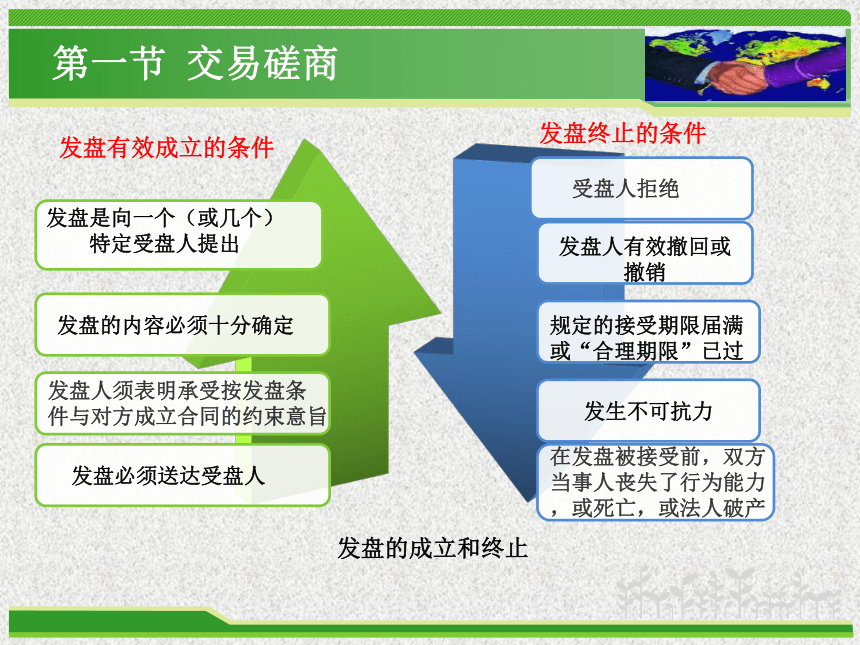 第一节 交易磋商

发盘有效成立的条件

发盘是向一个（或几个）特定受盘人提出

发盘的内容必须十分确定

发盘人须表明承受按发盘条件与对方成立合同的约束意旨

发盘必须送达受盘人

发盘终止的条件

受盘人拒绝

发盘人有效撤回或撤销

规定的接受期限届满或“合理期限”已过

发生不可抗力

在发盘被接受前，双方当事人丧失了行为能力，或死亡，或法人破产

发盘的成立和终止